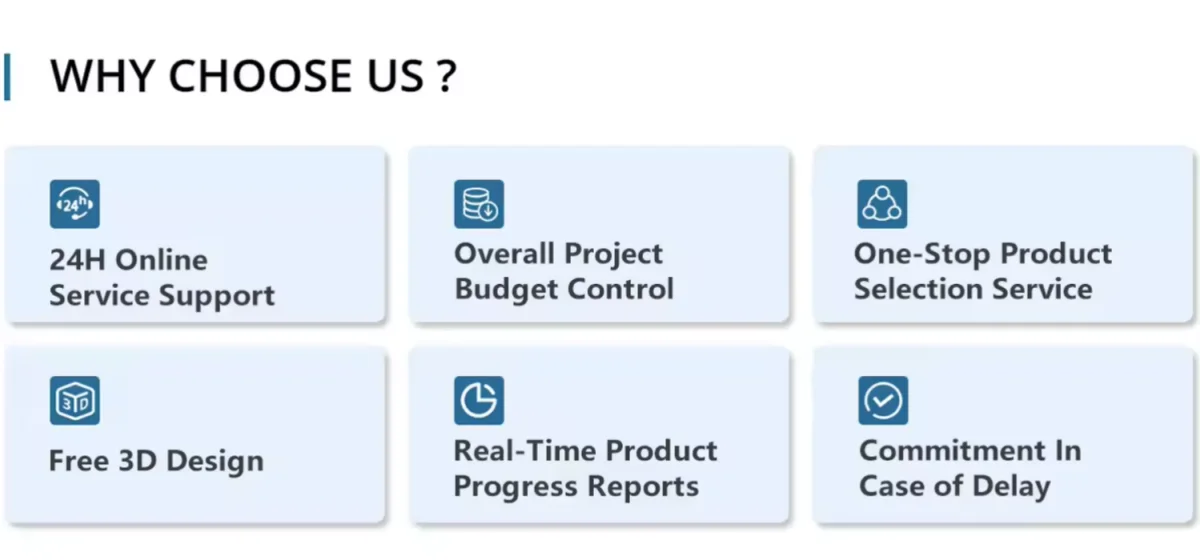 WHY CHOOSE US ?

24h

24H Online Service Support

Overall Project Budget Control

One-Stop Product Selection Service

3D

Free 3D Design

Real-Time Product Progress Reports

Commitment In Case of Delay